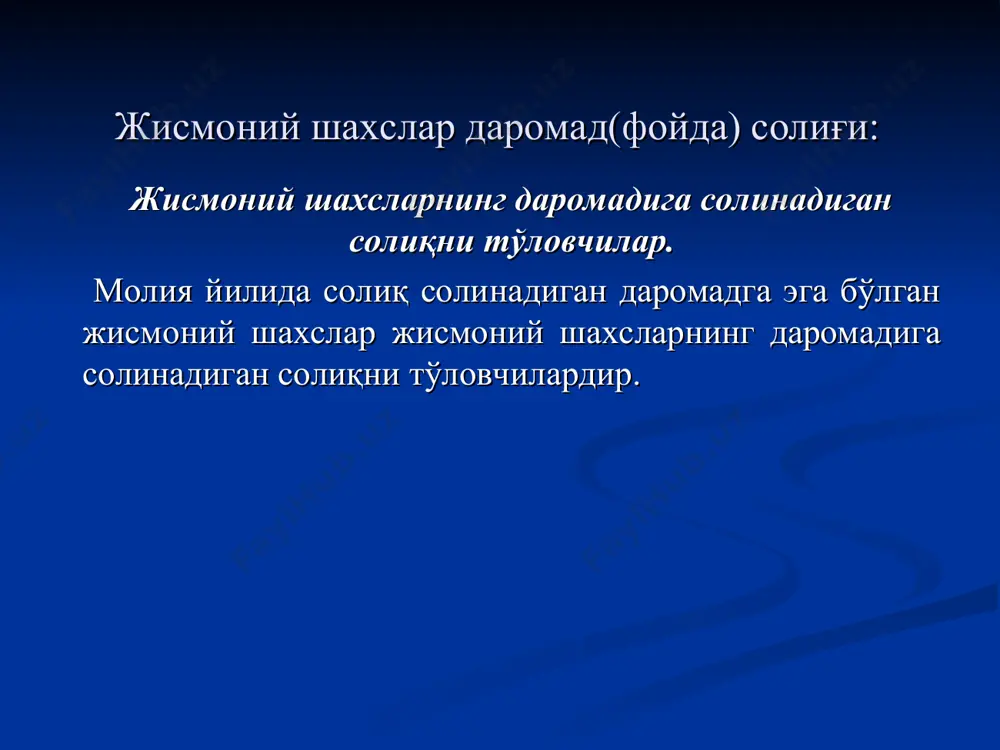 Жисмоний шахслар даромад(фойда) солиғи:

Жисмоний шахсларнинг даромадига солинадиган солиқни тўловчилар.

Молия йилида солиқ солинадиган даромадга эга бўлган жисмоний шахслар жисмоний шахсларнинг даромадига солинадиган солиқни тўловчилардир.